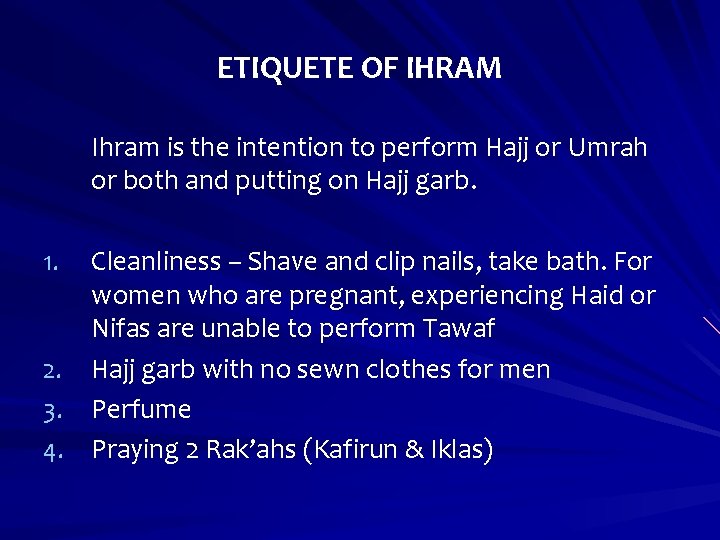 ETIQUETE OF IHRAM

Ihram is the intention to perform Hajj or Umrah or both and putting on Hajj garb.

1. Cleanliness – Shave and clip nails, take bath. For women who are pregnant, experiencing Haid or Nifas are unable to perform Tawaf
2. Hajj garb with no sewn clothes for men
3. Perfume
4. Praying 2 Rak'ahs (Kafirun & Iklas)